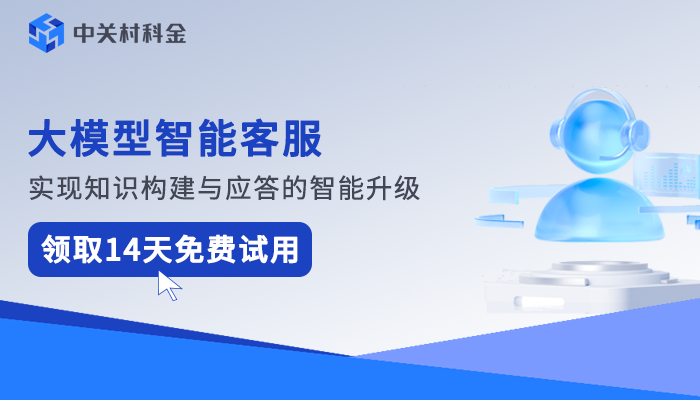 中关村科金

大模型智能客服

实现知识构建与应答的智能升级

领取14天免费试用